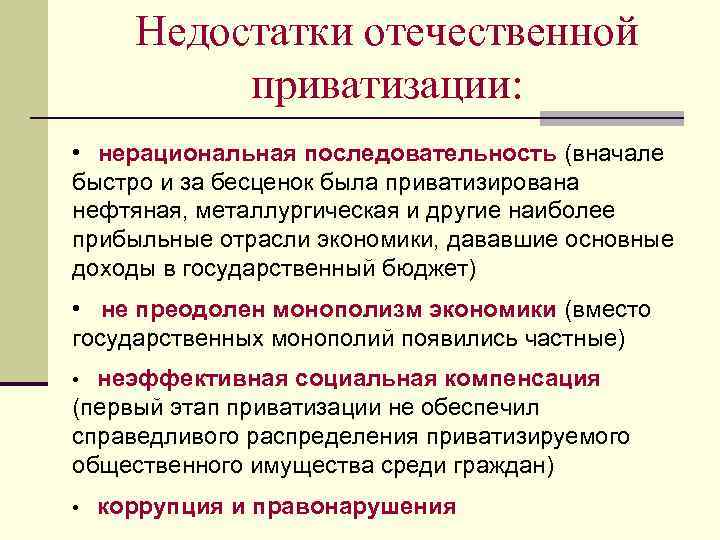 Недостатки отечественной приватизации:

• нерациональная последовательность (вначале быстро и за бесценок была приватизирована нефтяная, металлургическая и другие наиболее прибыльные отрасли экономики, дававшие основные доходы в государственный бюджет)

• не преодолен монополизм экономики (вместо государственных монополий появились частные)

• неэффективная социальная компенсация (первый этап приватизации не обеспечил справедливого распределения приватизируемого общественного имущества среди граждан)

• коррупция и правонарушения